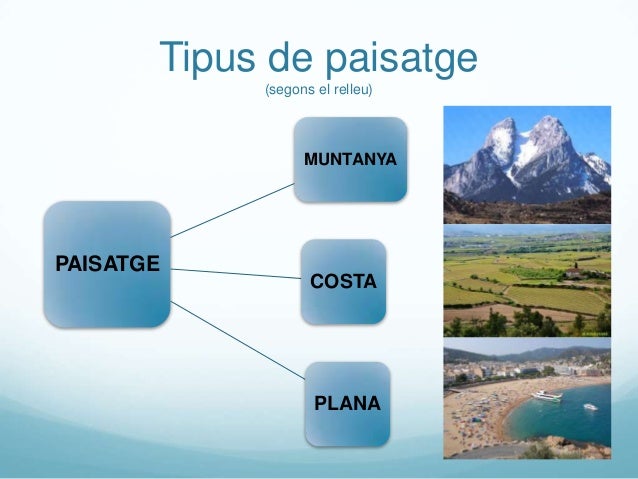 Tipus de paisatge
(segons el relleu)

PAISATGE

MUNTANYA

COSTA

PLANA